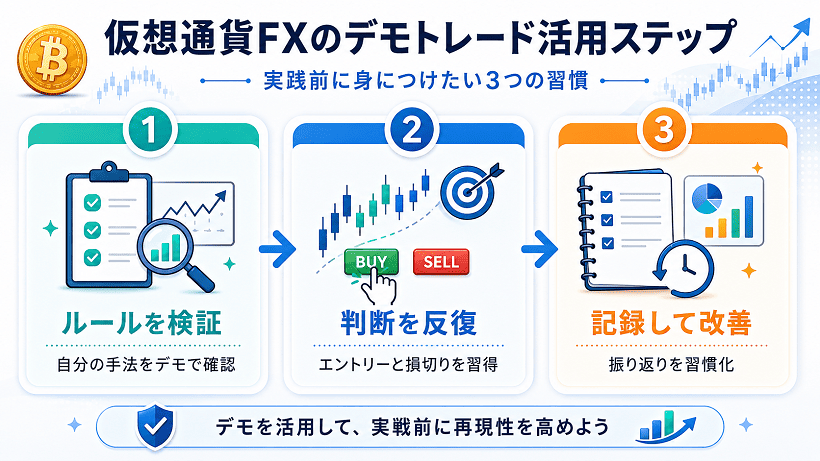 仮想通貨FXのデモトレード活用ステップ

実践前に身につけたい3つの習慣

1

ルールを検証

自分の手法をデモで確認

2

BUY

SELL

判断を反復

エントリーと損切りを習得

3

記録して改善

振り返りを習慣化

デモを活用して、実戦前に再現性を高めよう